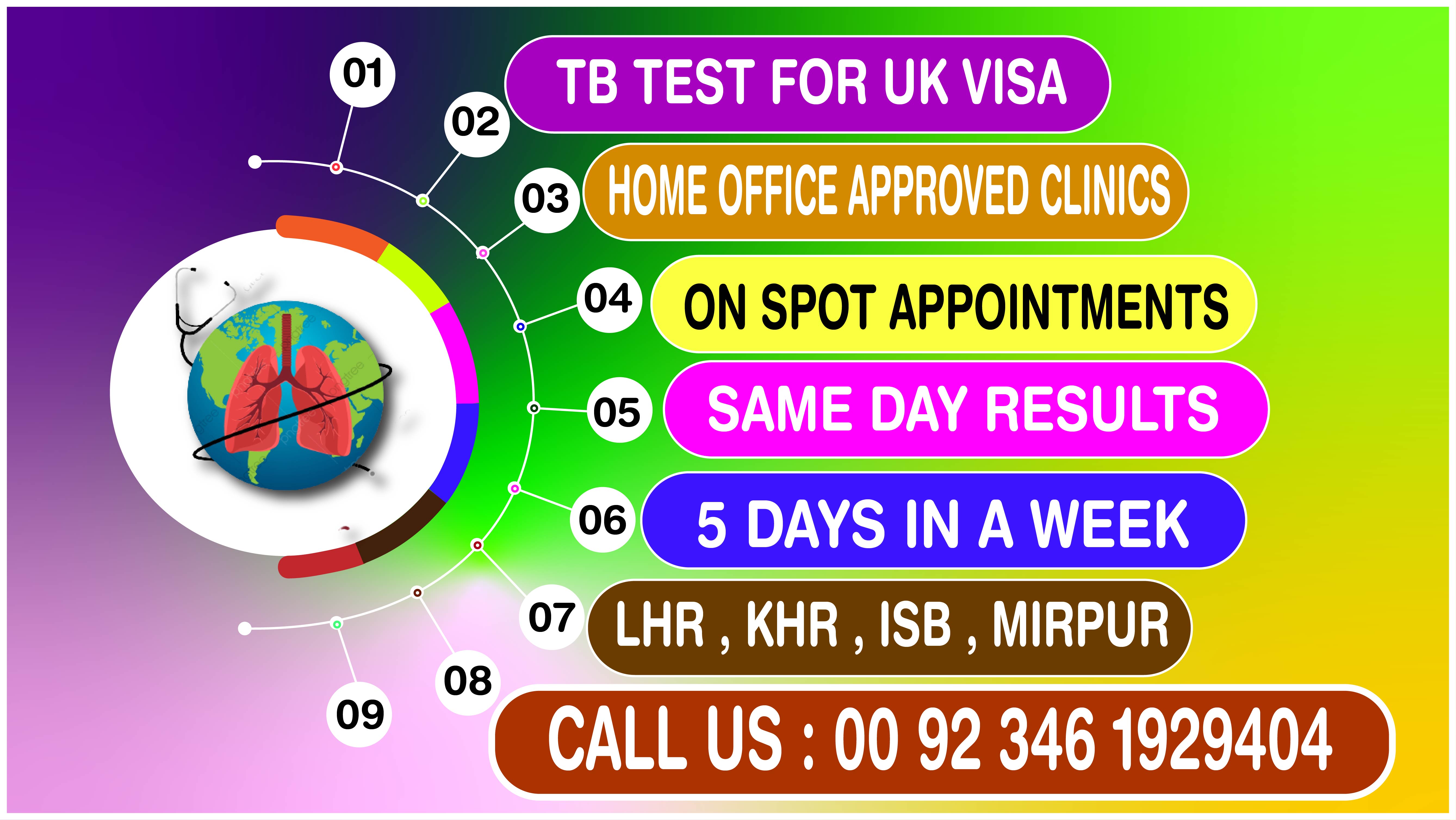 01

02

TB TEST FOR UK VISA

03

HOME OFFICE APPROVED CLINICS

04

ON SPOT APPOINTMENTS

05

SAME DAY RESULTS

06

5 DAYS IN A WEEK

07

LHR , KHR , ISB , MIRPUR

08

09

CALL US : 00 92 346 1929404